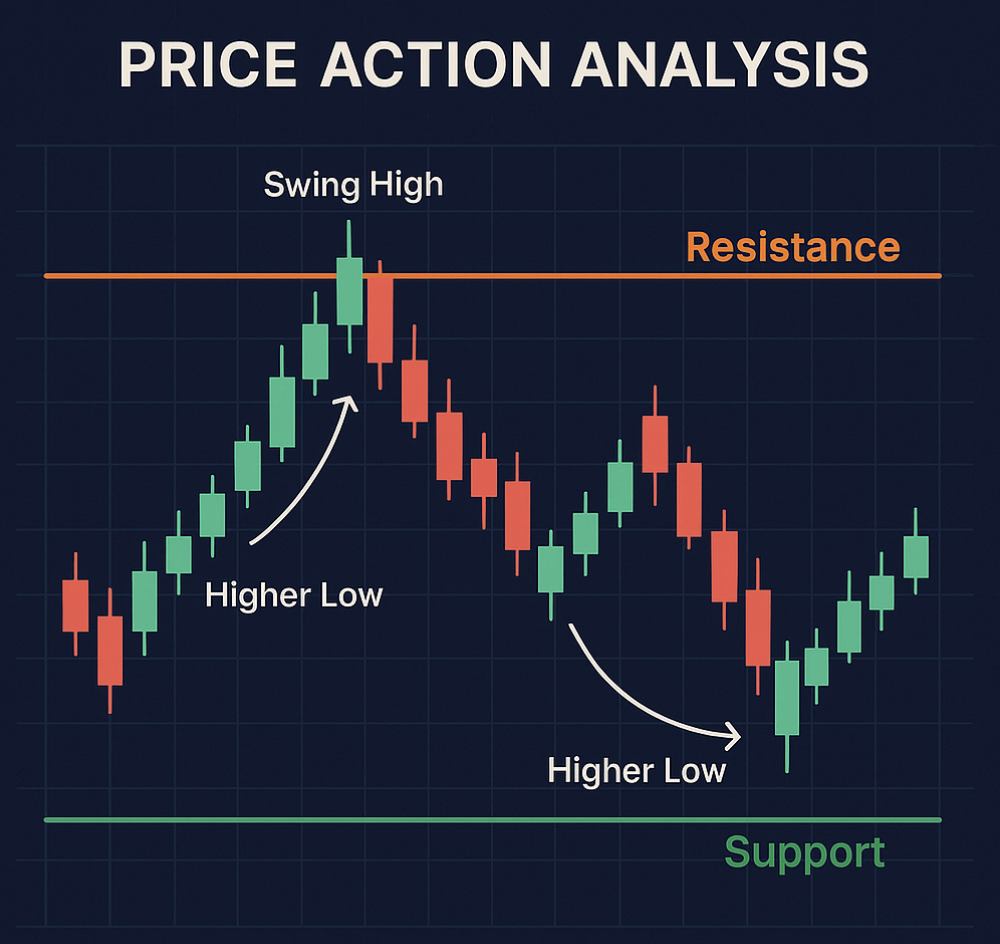 PRICE ACTION ANALYSIS

Swing High

Resistance

Higher Low

Higher Low

Support